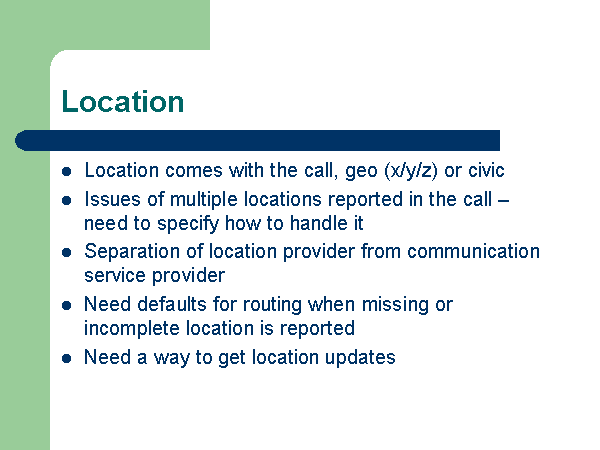 Location

- Location comes with the call, geo (x/y/z) or civic
- Issues of multiple locations reported in the call – need to specify how to handle it
- Separation of location provider from communication service provider
- Need defaults for routing when missing or incomplete location is reported
- Need a way to get location updates